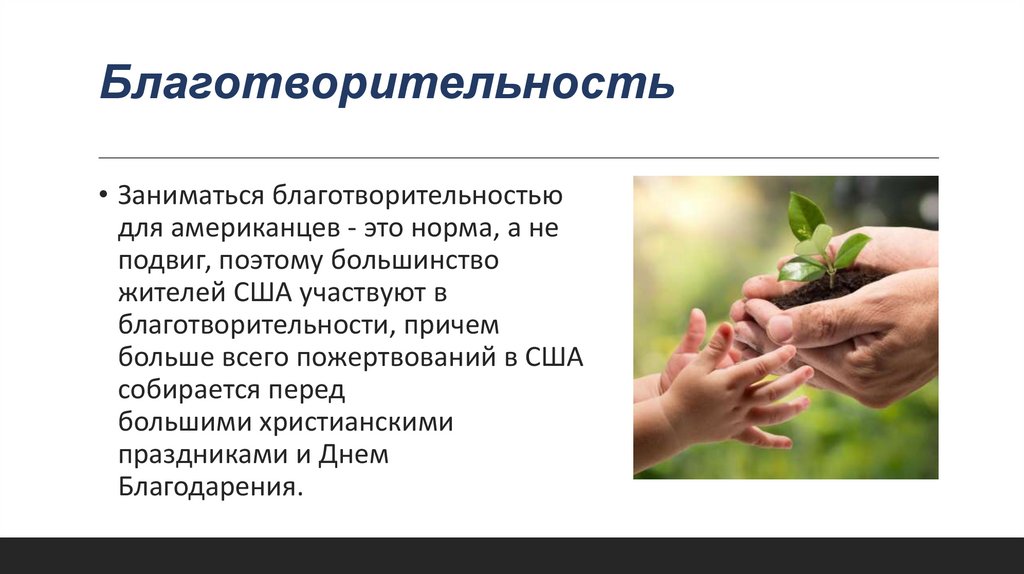 Благотворительность

• Заниматься благотворительностью для американцев - это норма, а не подвиг, поэтому большинство жителей США участвуют в благотворительности, причем больше всего пожертвований в США собирается перед большими христианскими праздниками и Днем Благодарения.